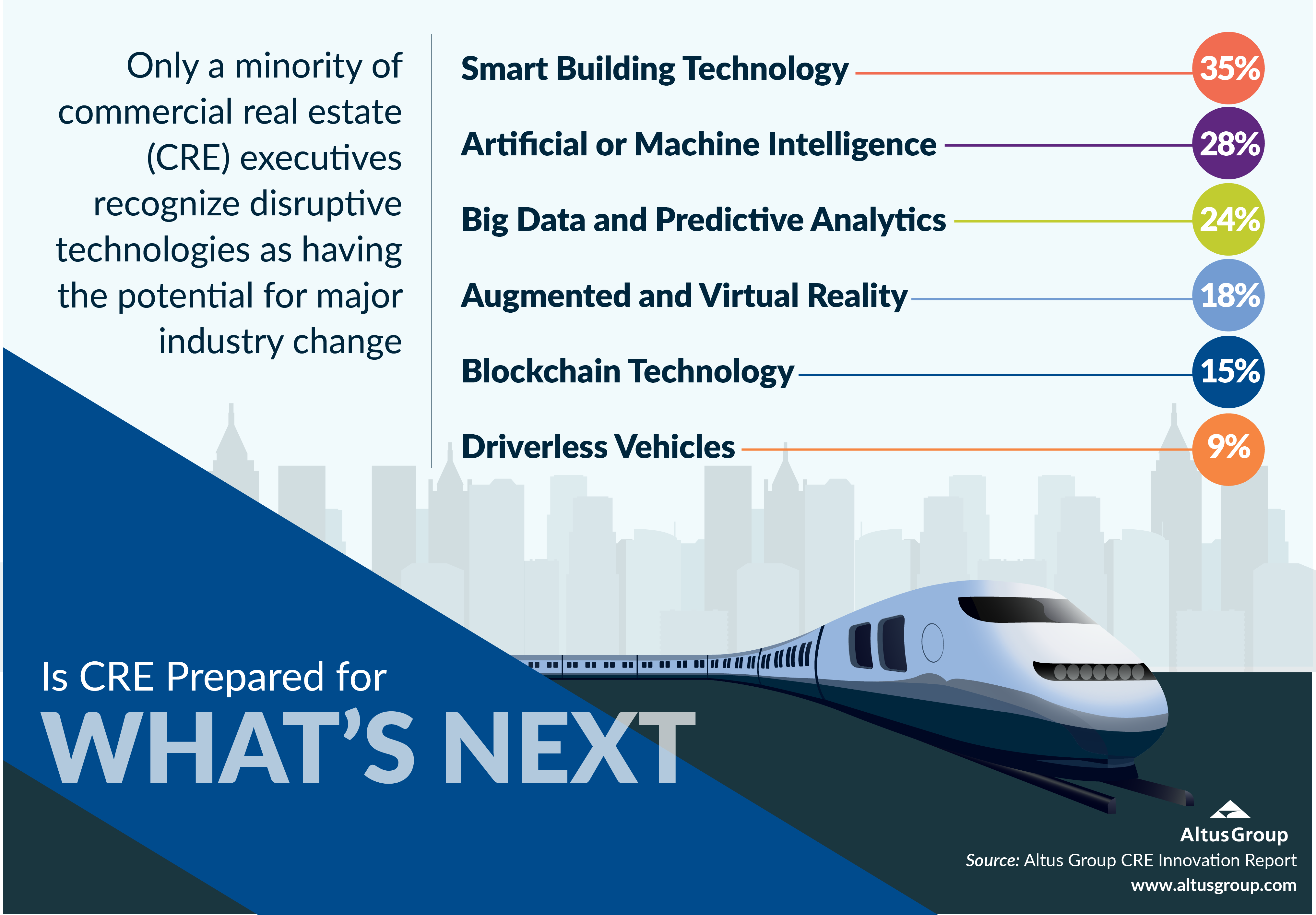 Only a minority of commercial real estate (CRE) executives recognize disruptive technologies as having the potential for major industry change

Smart Building Technology 35%

Artificial or Machine Intelligence 28%

Big Data and Predictive Analytics 24%

Augmented and Virtual Reality 18%

Blockchain Technology 15%

Driverless Vehicles 9%

Is CRE Prepared for
WHAT'S NEXT

AltusGroup
Source: Altus Group CRE Innovation Report
www.altusgroup.com